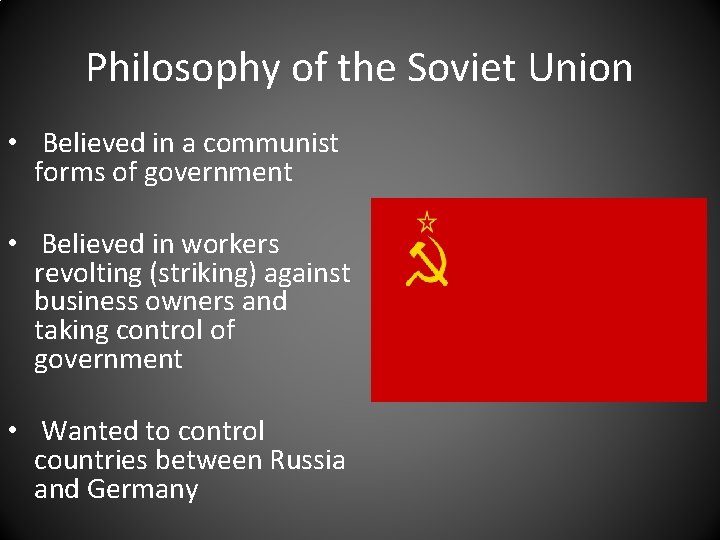 Philosophy of the Soviet Union

• Believed in a communist forms of government

• Believed in workers revolting (striking) against business owners and taking control of government

• Wanted to control countries between Russia and Germany